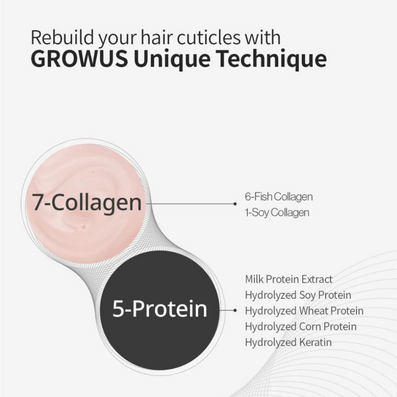 Rebuild your hair cuticles with
GROWUS Unique Technique

7-Collagen

6-Fish Collagen
1-Soy Collagen

5-Protein

Milk Protein Extract
Hydrolyzed Soy Protein
Hydrolyzed Wheat Protein
Hydrolyzed Corn Protein
Hydrolyzed Keratin